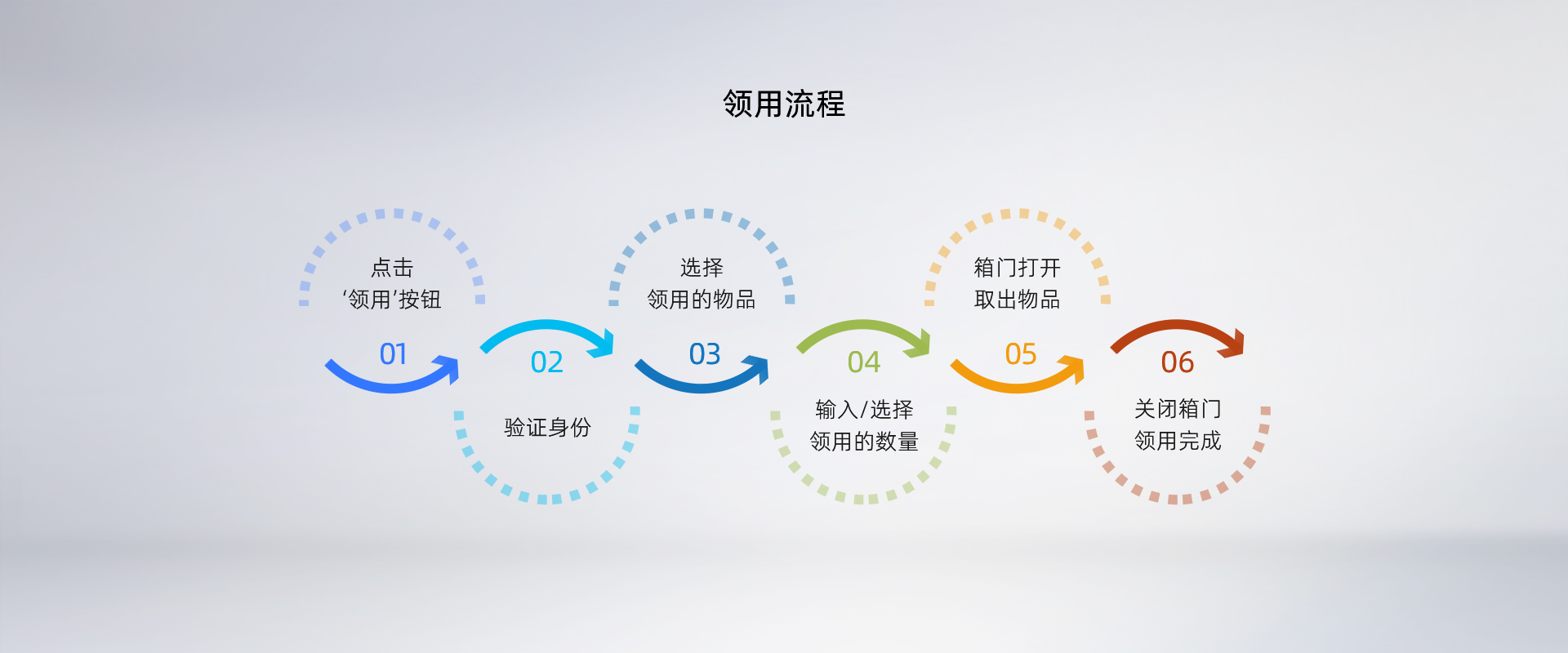 领用流程

点击
'领用'按钮

01

02

验证身份

选择
领用的物品

03

04

输入/选择
领用的数量

箱门打开
取出物品

05

06

关闭箱门
领用完成